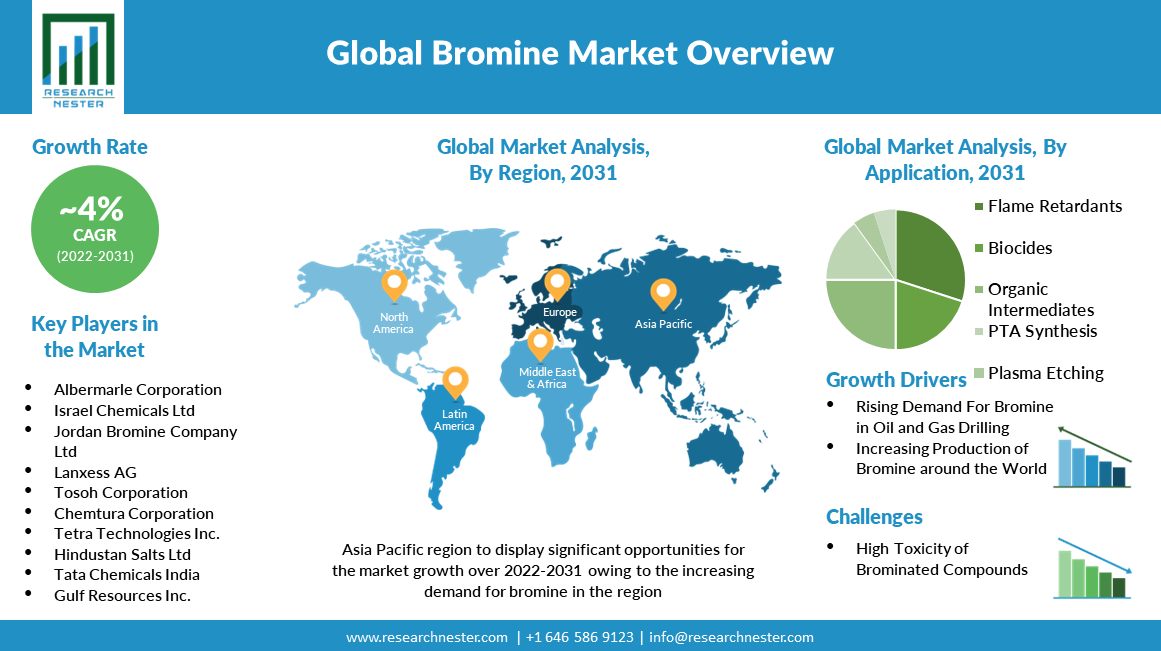 RESEARCH NESTER

Global Bromine Market Overview

Growth Rate

~4%
CAGR
(2022-2031)

Key Players in the Market

- Albermarle Corporation
- Israel Chemicals Ltd
- Jordan Bromine Company Ltd
- Lanxess AG
- Tosoh Corporation
- Chemtura Corporation
- Tetra Technologies Inc.
- Hindustan Salts Ltd
- Tata Chemicals India
- Gulf Resources Inc.

Global Market Analysis, By Region, 2031

North America
Europe
Asia Pacific
Middle East & Africa
Latin America

Asia Pacific region to display significant opportunities for the market growth over 2022-2031 owing to the increasing demand for bromine in the region

Global Market Analysis, By Application, 2031

Flame Retardants
Biocides
Organic Intermediates
PTA Synthesis
Plasma Etching

Growth Drivers

- Rising Demand For Bromine in Oil and Gas Drilling
- Increasing Production of Bromine around the World

Challenges

- High Toxicity of Brominated Compounds

www.researchnester.com | +1 646 586 9123 | info@researchnester.com